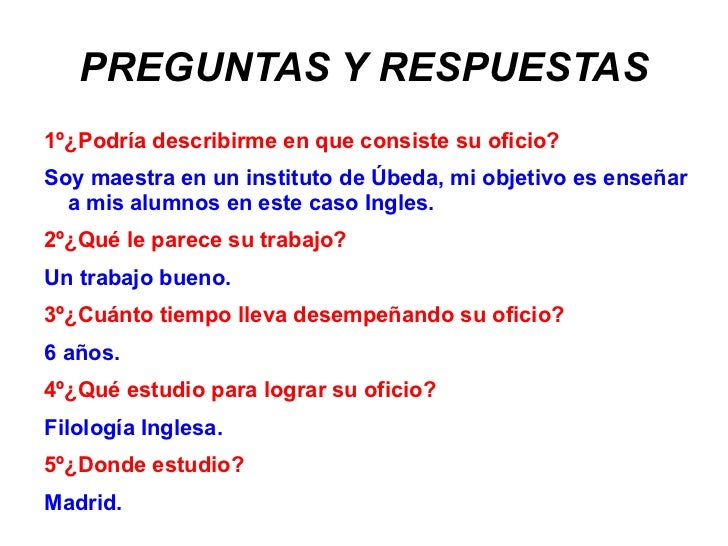 PREGUNTAS Y RESPUESTAS

1º¿Podría describirme en que consiste su oficio?

Soy maestra en un instituto de Úbeda, mi objetivo es enseñar a mis alumnos en este caso Ingles.

2º¿Qué le parece su trabajo?

Un trabajo bueno.

3º¿Cuánto tiempo lleva desempeñando su oficio?

6 años.

4º¿Qué estudio para lograr su oficio?

Filología Inglesa.

5º¿Donde estudio?

Madrid.